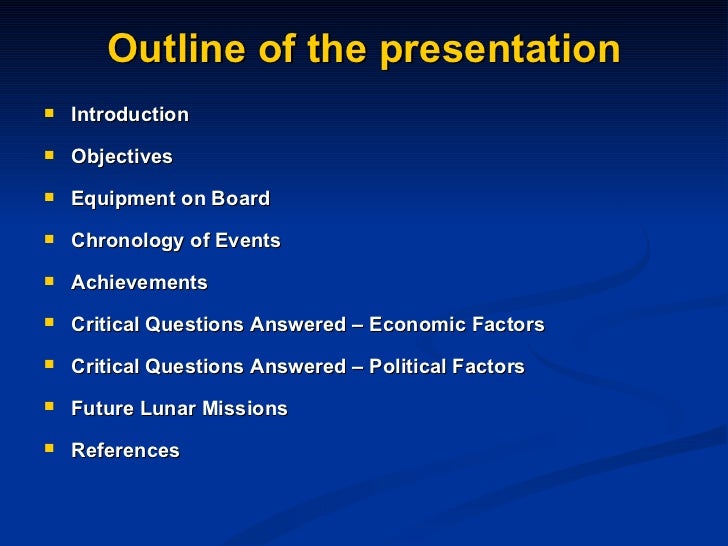 Outline of the presentation

- Introduction
- Objectives
- Equipment on Board
- Chronology of Events
- Achievements
- Critical Questions Answered – Economic Factors
- Critical Questions Answered – Political Factors
- Future Lunar Missions
- References